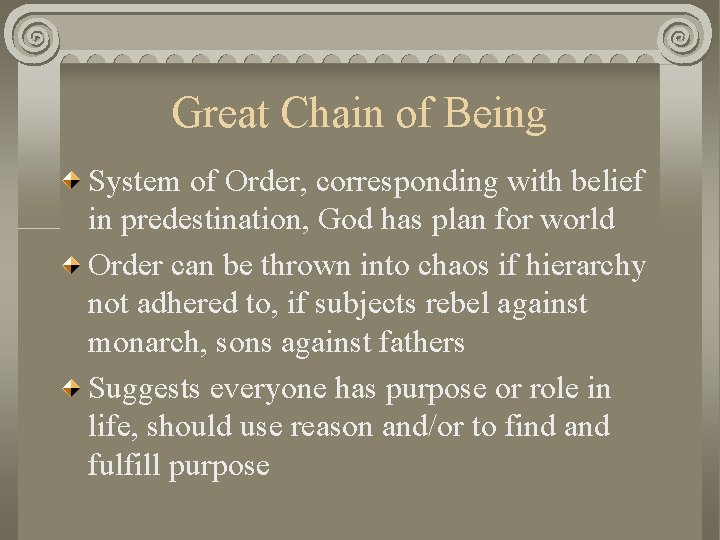 Great Chain of Being

System of Order, corresponding with belief in predestination, God has plan for world

Order can be thrown into chaos if hierarchy not adhered to, if subjects rebel against monarch, sons against fathers

Suggests everyone has purpose or role in life, should use reason and/or to find and fulfill purpose